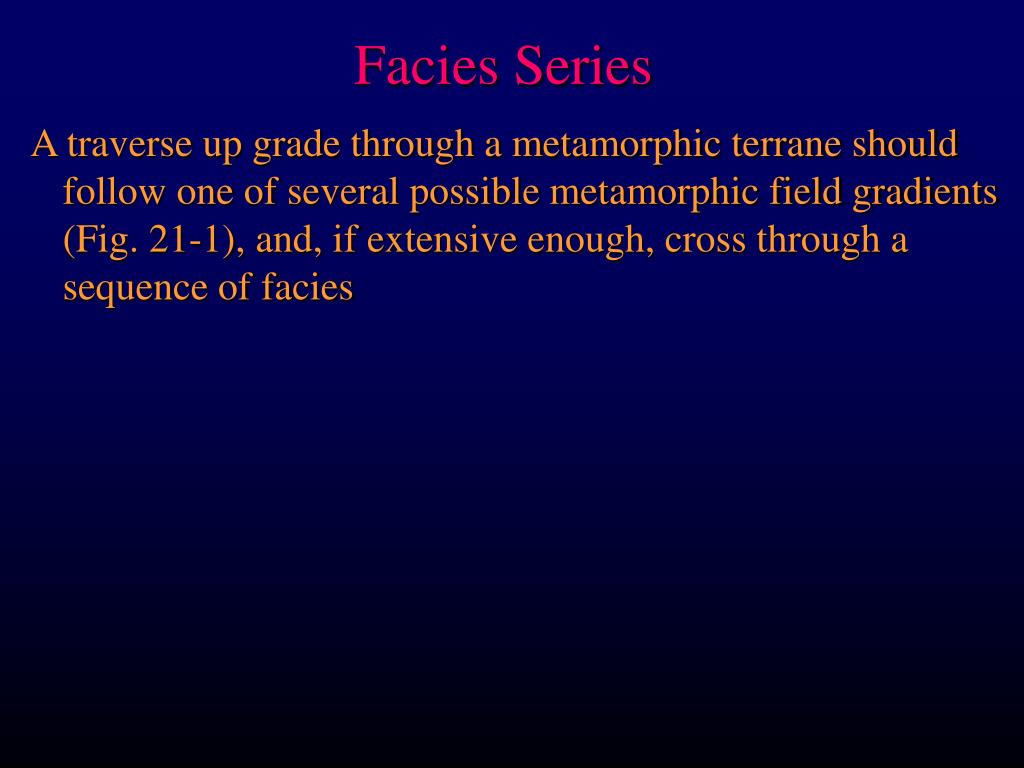 Facies Series

A traverse up grade through a metamorphic terrane should follow one of several possible metamorphic field gradients (Fig. 21-1), and, if extensive enough, cross through a sequence of facies